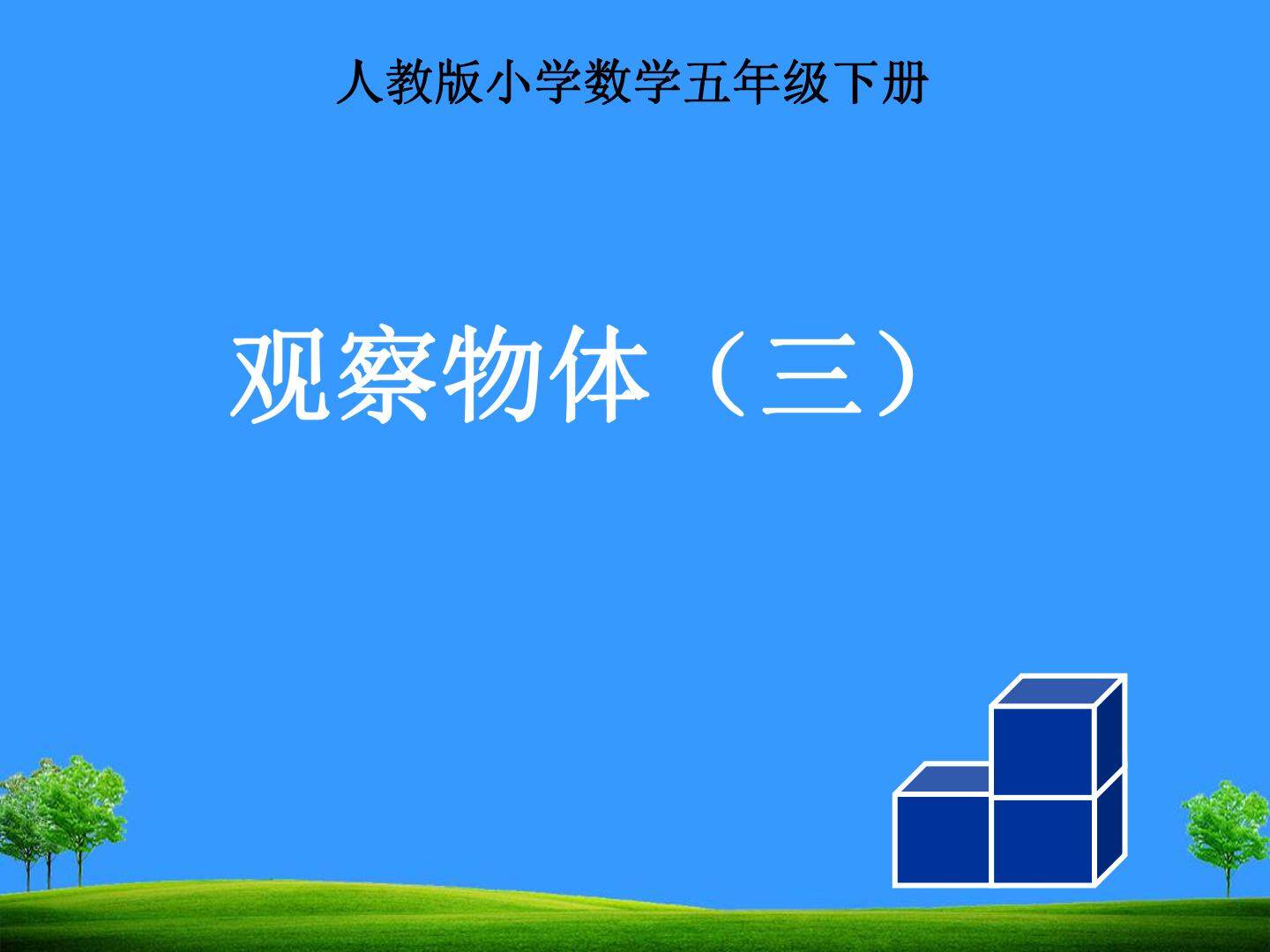 人教版小学数学五年级下册

观察物体（三）